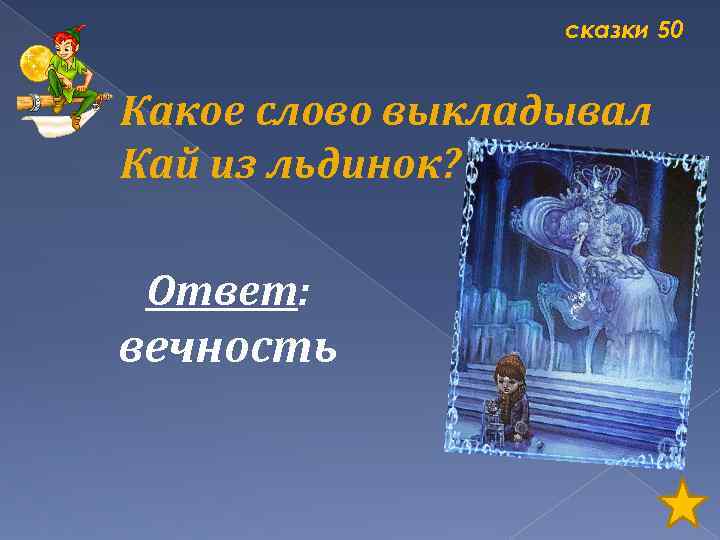 сказки 50

Какое слово выкладывал Кай из льдинок?

Ответ:
вечность